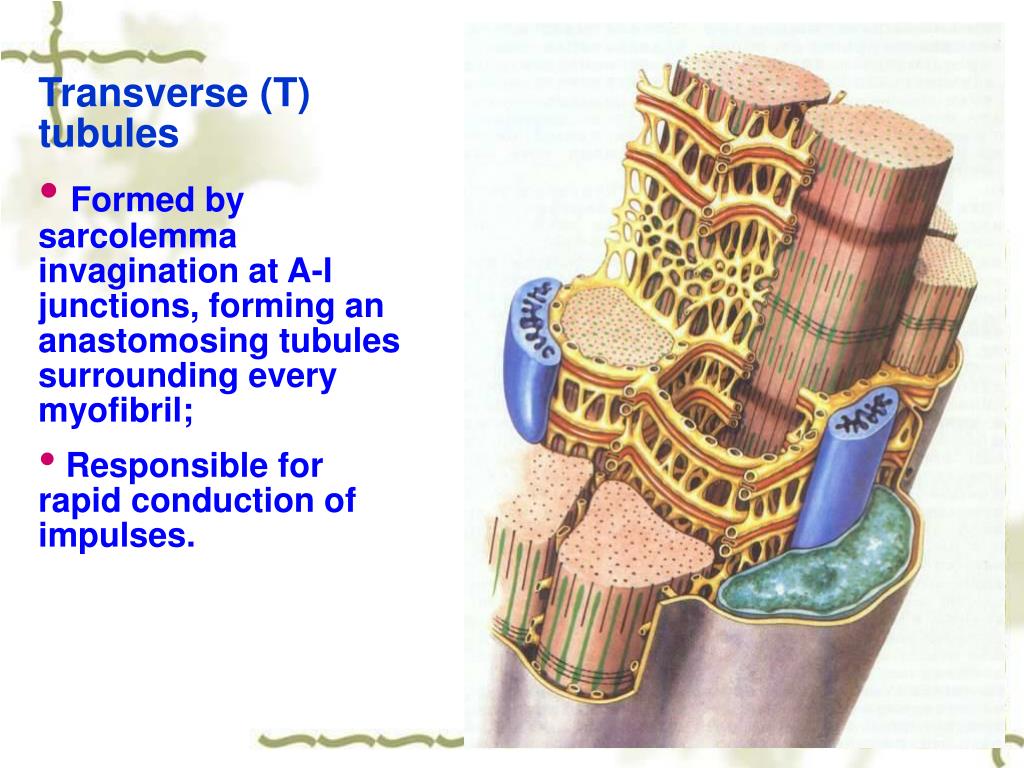 Transverse (T) tubules

• Formed by sarcolemma invagination at A-I junctions, forming an anastomosing tubules surrounding every myofibril;

• Responsible for rapid conduction of impulses.